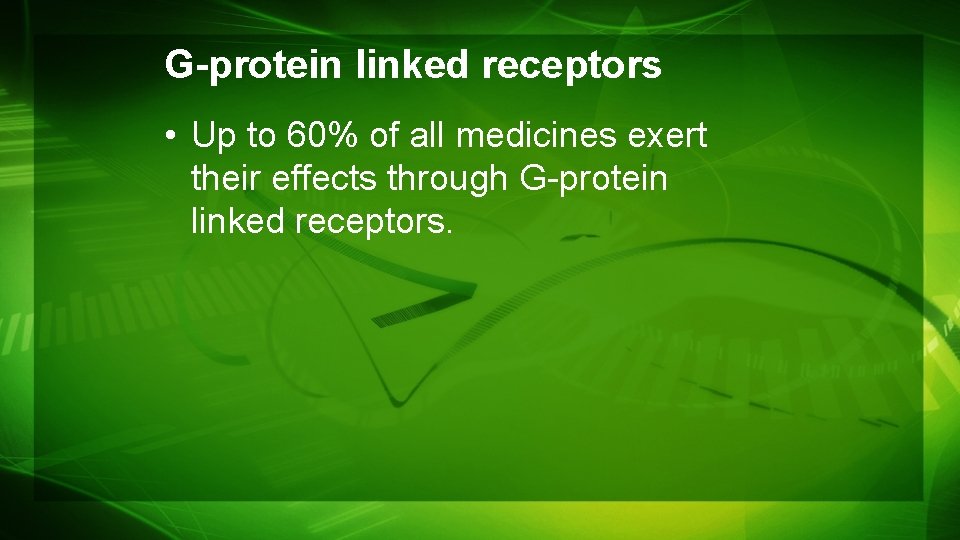 G-protein linked receptors

• Up to 60% of all medicines exert their effects through G-protein linked receptors.